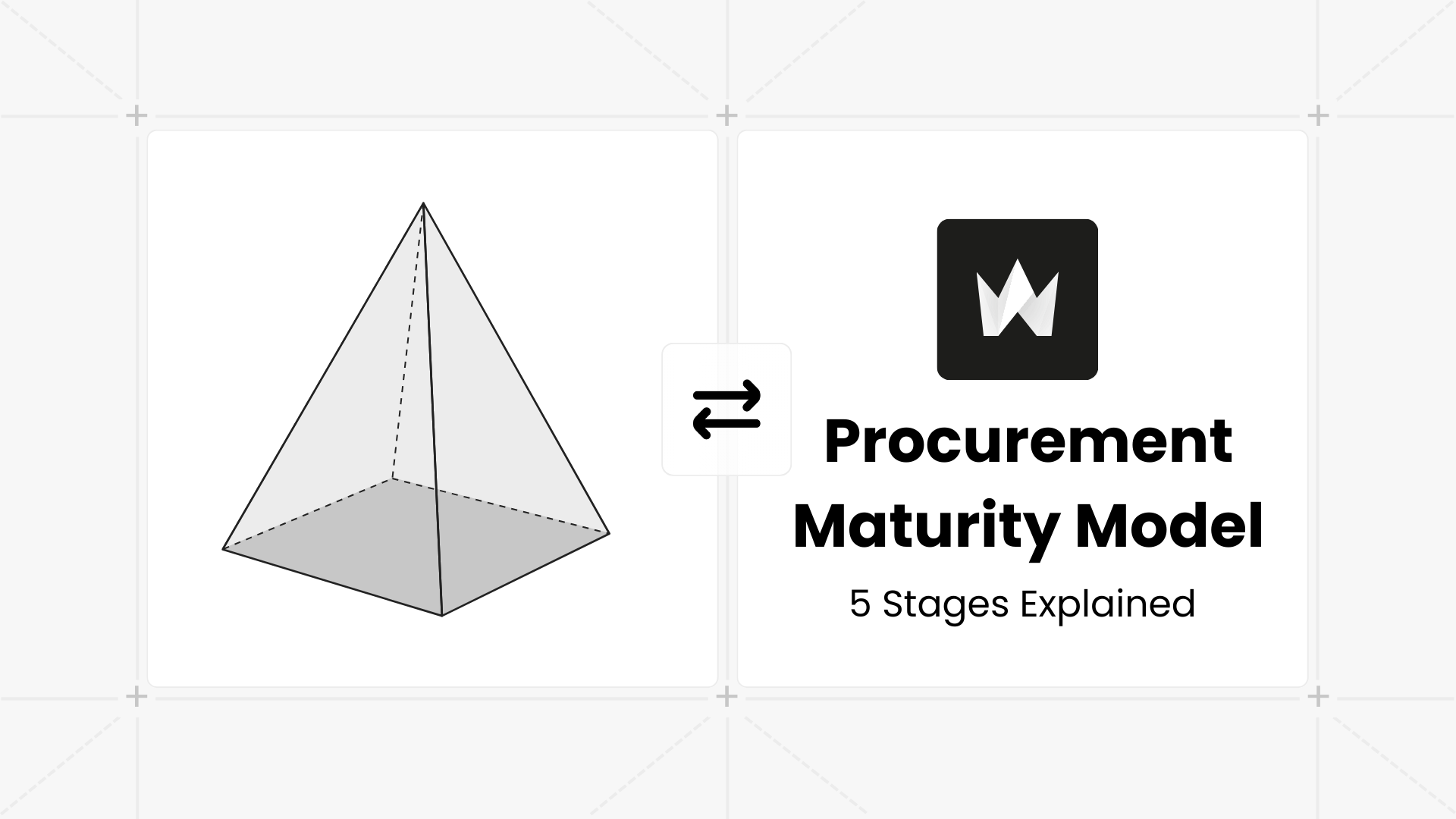 Procurement Maturity Model

5 Stages Explained